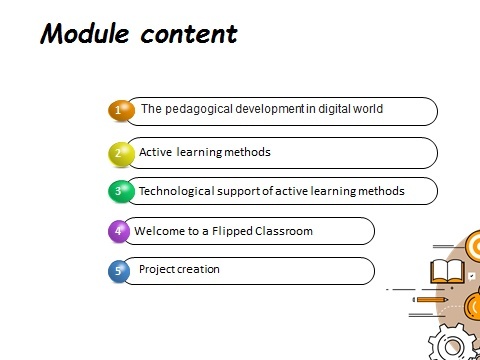 Module content

1 The pedagogical development in digital world

2 Active learning methods

3 Technological support of active learning methods

4 Welcome to a Flipped Classroom

5 Project creation